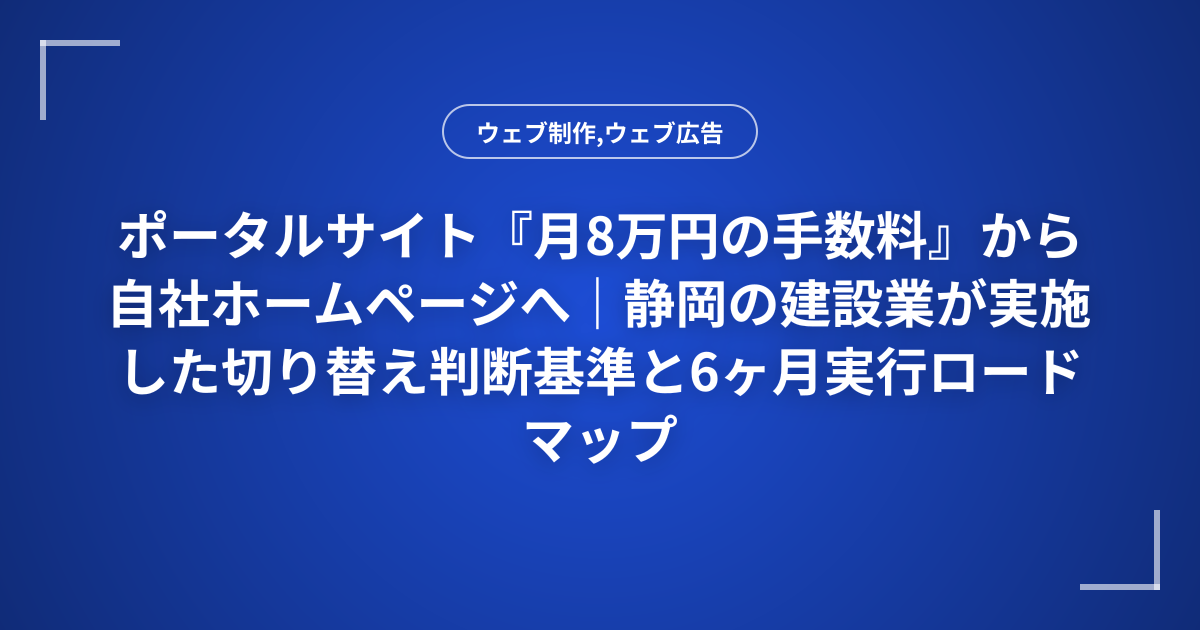 ウェブ制作,ウェブ広告

ポータルサイト『月8万円の手数料』から自社ホームページへ｜静岡の建設業が実施した切り替え判断基準と6ヶ月実行ロードマップ